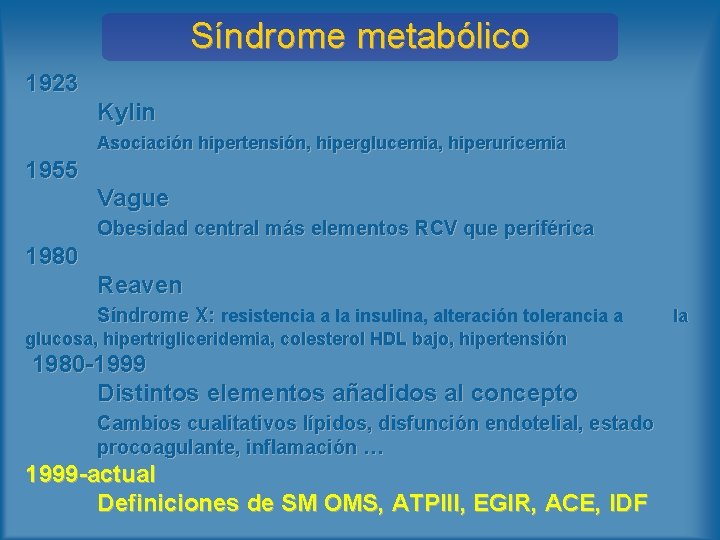 Síndrome metabólico

1923

Kylin

Asociación hipertensión, hiperglucemia, hiperuricemia

1955

Vague

Obesidad central más elementos RCV que periférica

1980

Reaven

Síndrome X: resistencia a la insulina, alteración tolerancia a la glucosa, hipertrigliceridemia, colesterol HDL bajo, hipertensión

1980-1999

Distintos elementos añadidos al concepto

Cambios cualitativos lípidos, disfunción endotelial, estado procoagulante, inflamación …

1999-actual

Definiciones de SM OMS, ATPIII, EGIR, ACE, IDF